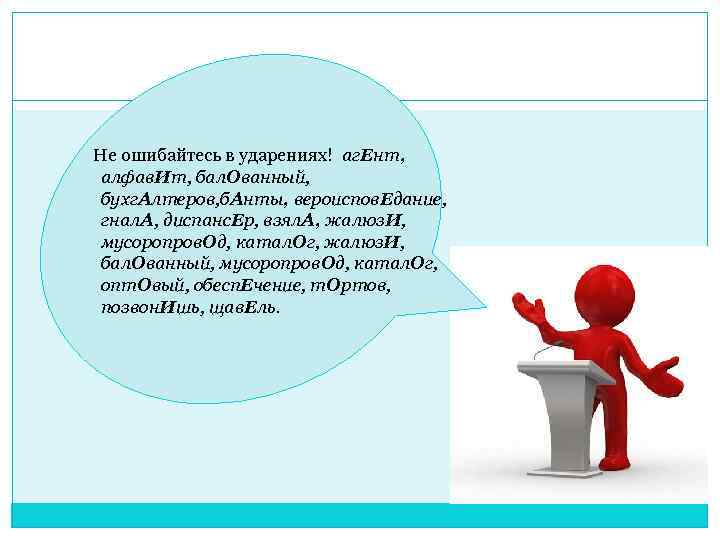 Не ошибайтесь в ударениях! агЕнт, алфавИт, балОванный, бухгАлтеров,бАнты, вероисповЕдание, гналА, диспансЕр, взялА, жалюзИ, мусоропровОд, каталОг, жалюзИ, балОванный, мусоропровОд, каталОг, оптОвый, обеспЕчение, тОртов, позвонИшь, щавЕль.